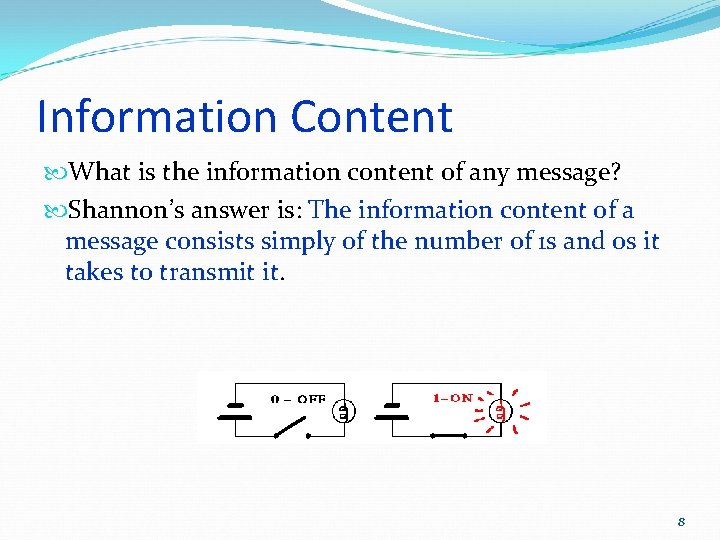 Information Content

What is the information content of any message?

Shannon's answer is: The information content of a message consists simply of the number of 1s and 0s it takes to transmit it.

0 – OFF

1–ON

8